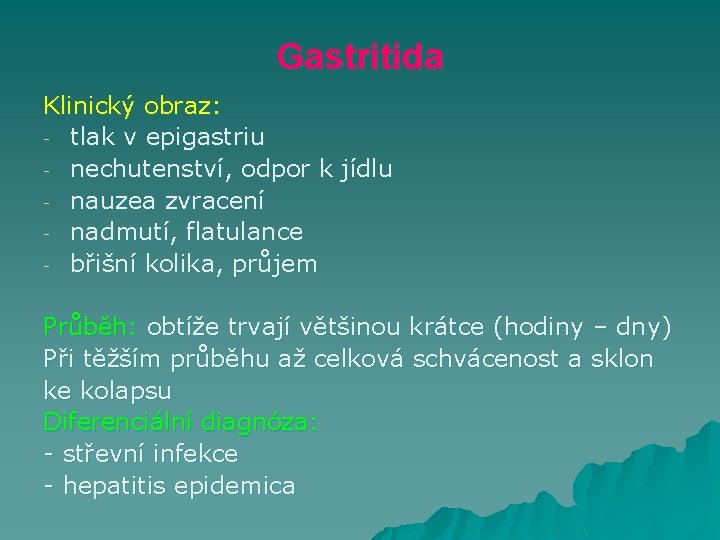 Gastritida

Klinický obraz:
- tlak v epigastriu
- nechutenství, odpor k jídlu
- nauzea zvracení
- nadmutí, flatulance
- břišní kolika, průjem

Průběh: obtíže trvají většinou krátce (hodiny – dny)
Při těžším průběhu až celková schvácenost a sklon ke kolapsu
Diferenciální diagnóza:
- střevní infekce
- hepatitis epidemica